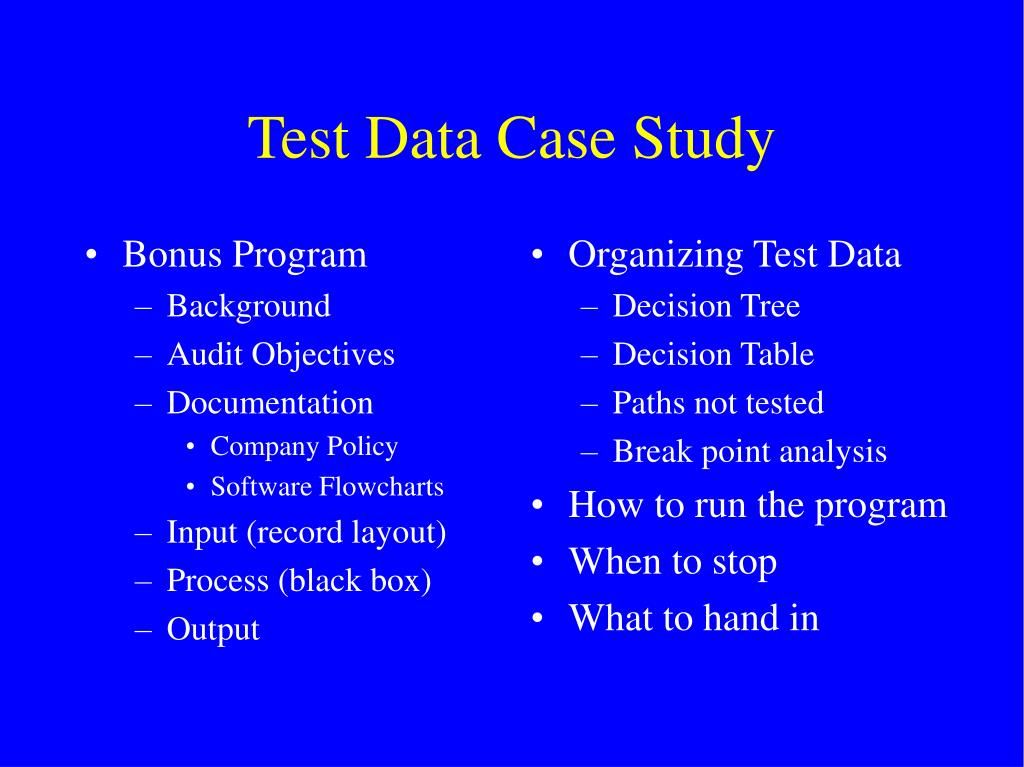 Test Data Case Study

• Bonus Program
  – Background
  – Audit Objectives
  – Documentation
    • Company Policy
    • Software Flowcharts
  – Input (record layout)
  – Process (black box)
  – Output

• Organizing Test Data
  – Decision Tree
  – Decision Table
  – Paths not tested
  – Break point analysis
• How to run the program
• When to stop
• What to hand in